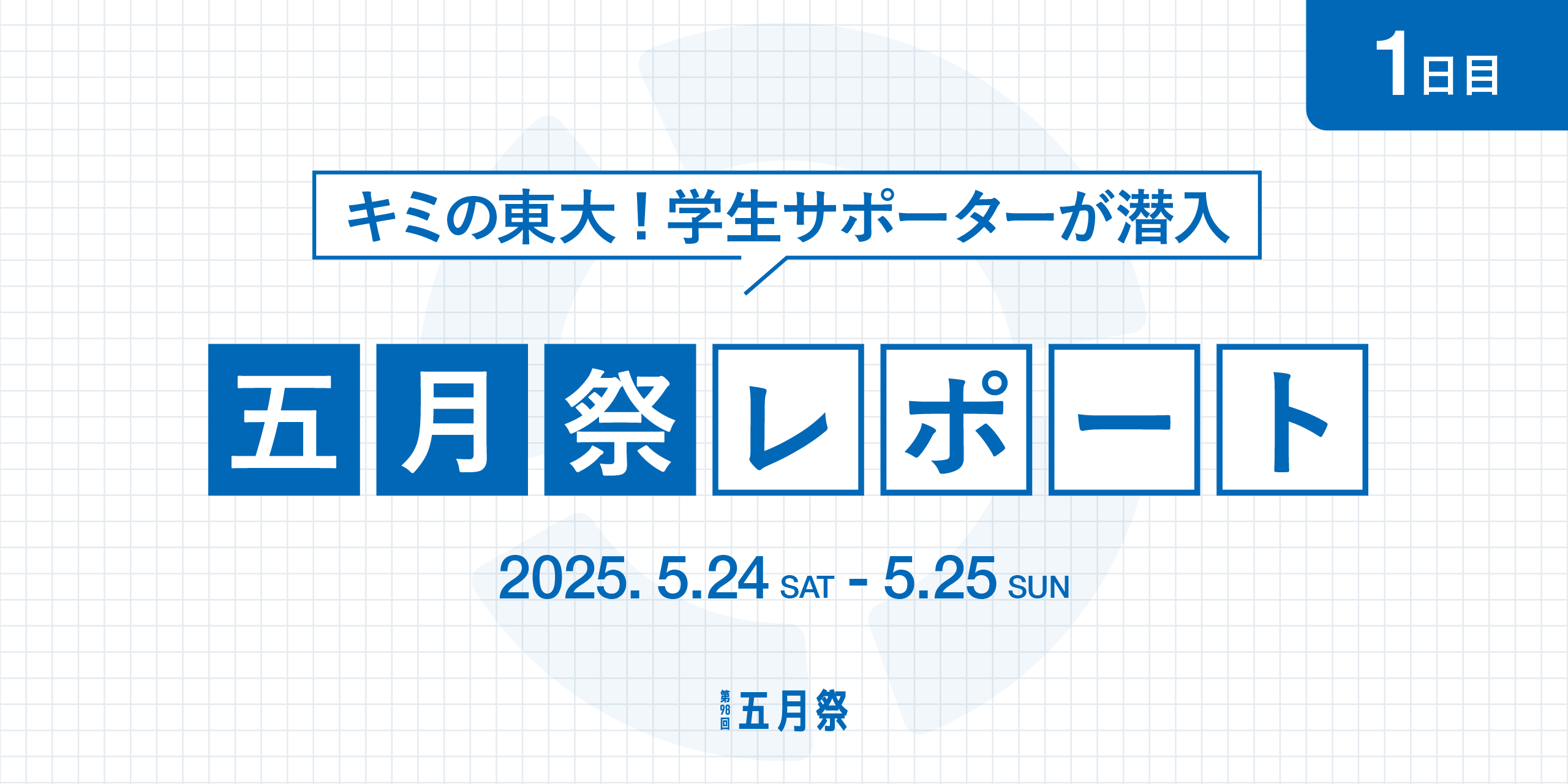 1日目

キミの東大！学生サポーターが潜入

五月祭レポート

2025. 5.24 SAT - 5.25 SUN

第98回 五月祭